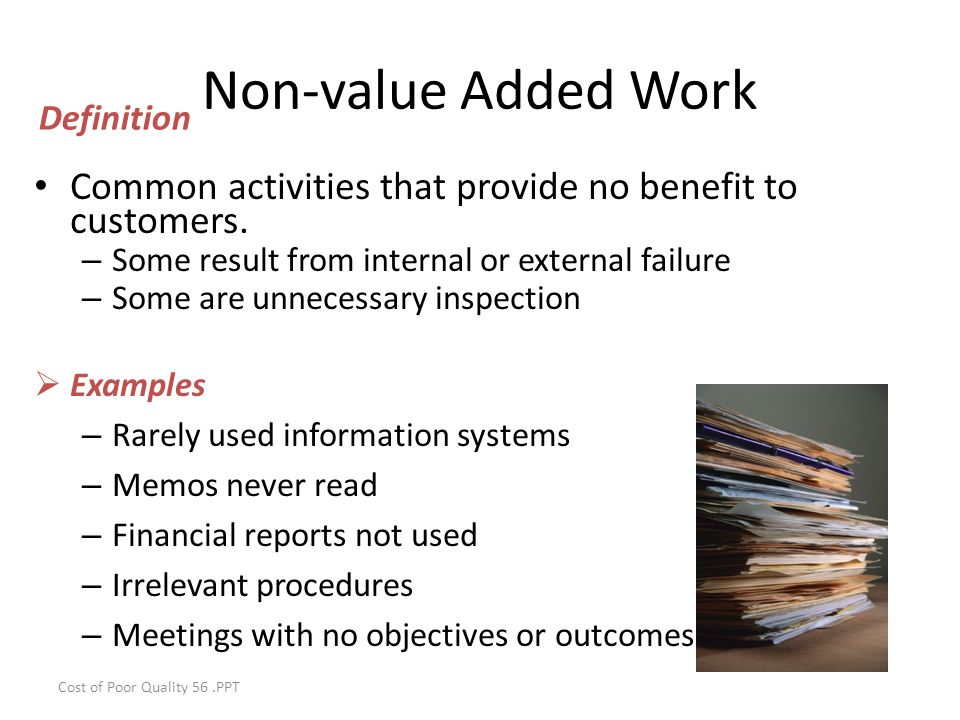 Definition

Non-value Added Work

• Common activities that provide no benefit to customers.
– Some result from internal or external failure
– Some are unnecessary inspection

➢ Examples
– Rarely used information systems
– Memos never read
– Financial reports not used
– Irrelevant procedures
– Meetings with no objectives or outcomes

Cost of Poor Quality 56 .PPT